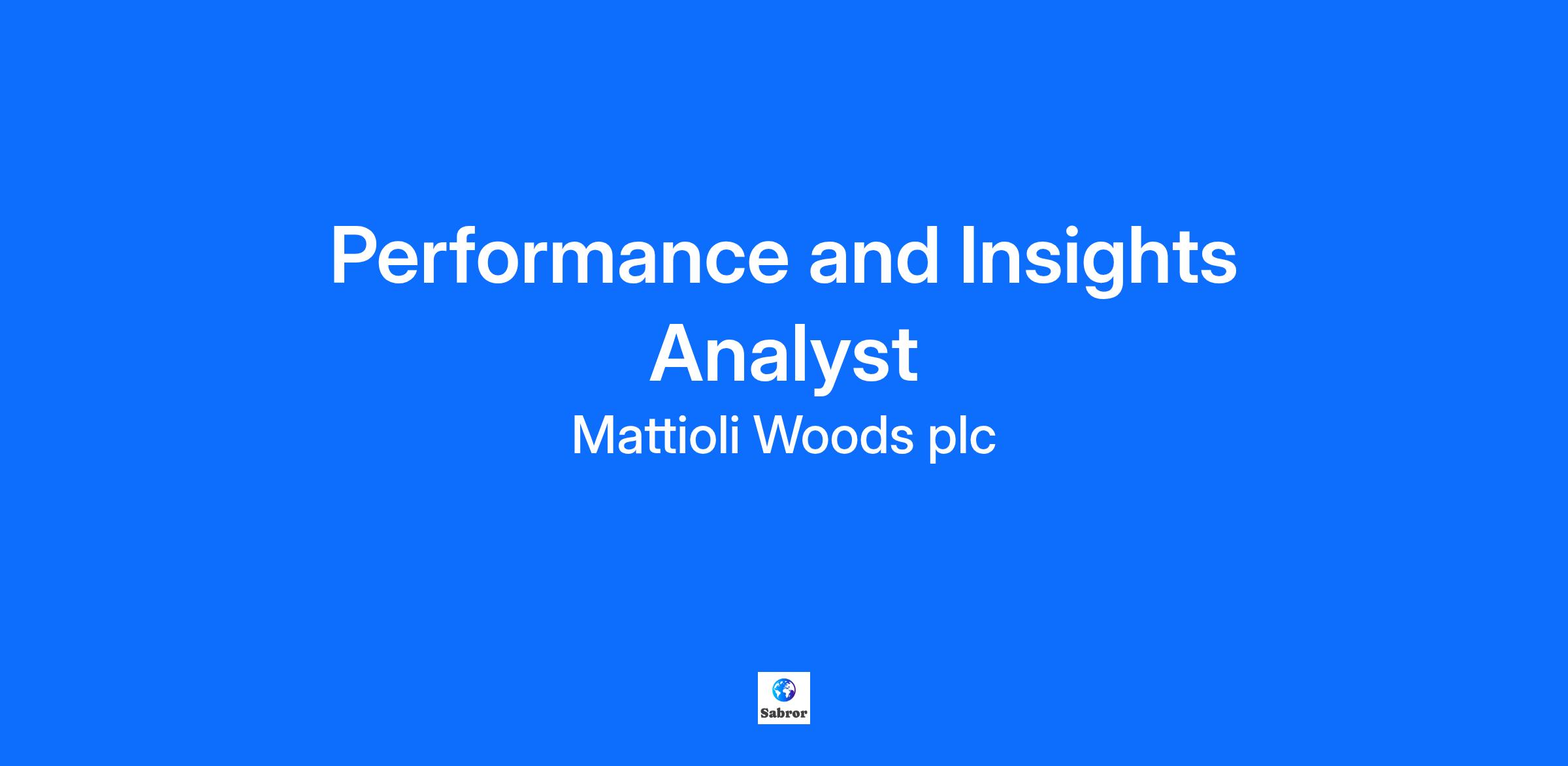 Performance and Insights Analyst

Mattioli Woods plc

Sabror